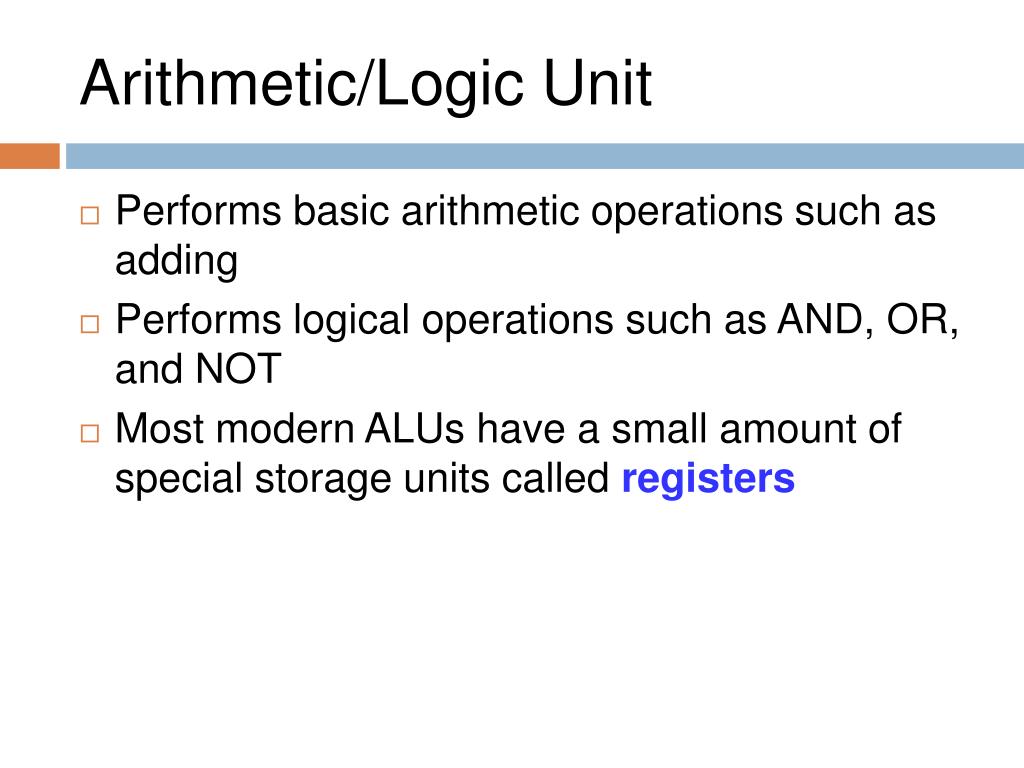 Arithmetic/Logic Unit

□ Performs basic arithmetic operations such as adding
□ Performs logical operations such as AND, OR, and NOT
□ Most modern ALUs have a small amount of special storage units called registers